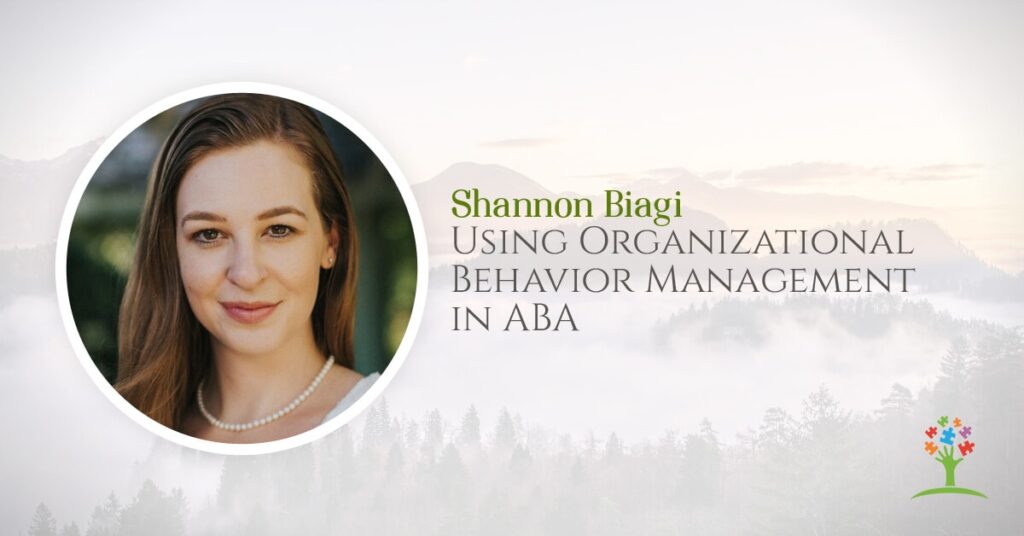 Shannon Biagi
Using Organizational Behavior Management in ABA